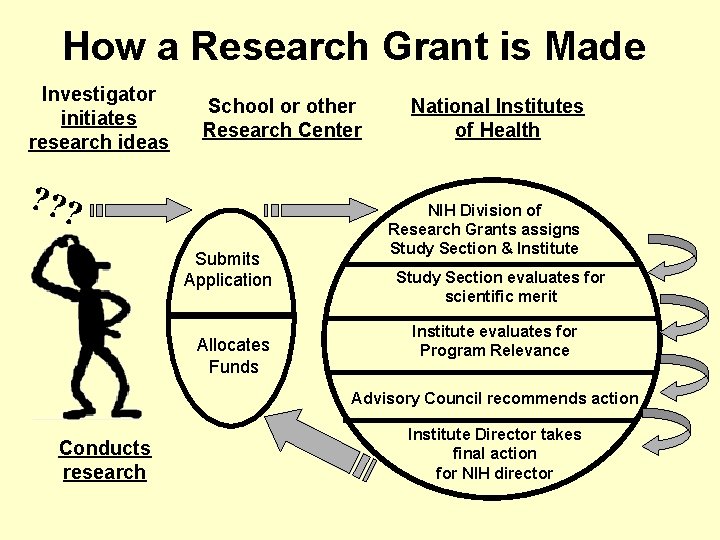 How a Research Grant is Made

Investigator initiates research ideas

School or other Research Center

National Institutes of Health

???

Submits Application

Allocates Funds

NIH Division of Research Grants assigns Study Section & Institute

Study Section evaluates for scientific merit

Institute evaluates for Program Relevance

Advisory Council recommends action

Institute Director takes final action for NIH director

Conducts research